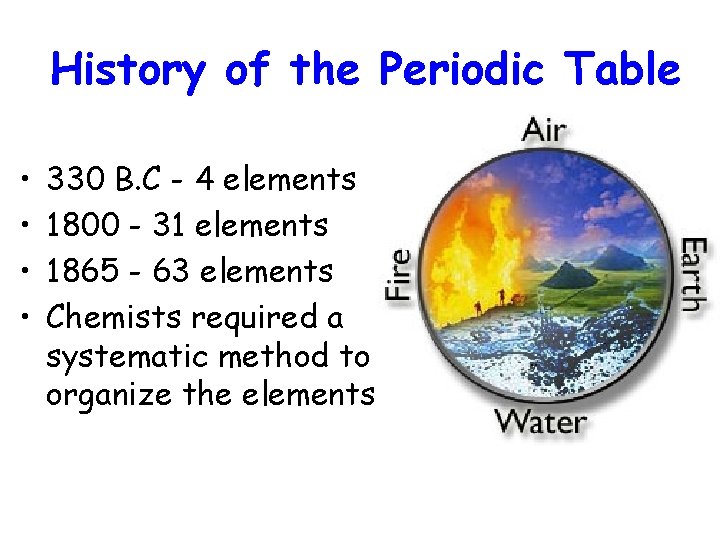 History of the Periodic Table

• 330 B.C - 4 elements
• 1800 - 31 elements
• 1865 - 63 elements
• Chemists required a systematic method to organize the elements

Air
Fire
Earth
Water